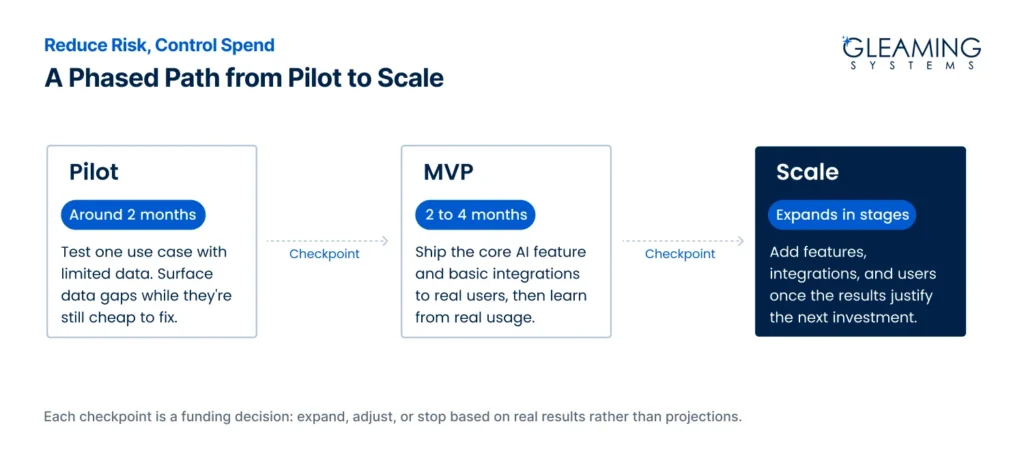 Reduce Risk, Control Spend

A Phased Path from Pilot to Scale

GLEAMING
SYSTEMS

Pilot

Around 2 months

Test one use case with limited data. Surface data gaps while they're still cheap to fix.

Checkpoint

MVP

2 to 4 months

Ship the core AI feature and basic integrations to real users, then learn from real usage.

Checkpoint

Scale

Expands in stages

Add features, integrations, and users once the results justify the next investment.

Each checkpoint is a funding decision: expand, adjust, or stop based on real results rather than projections.